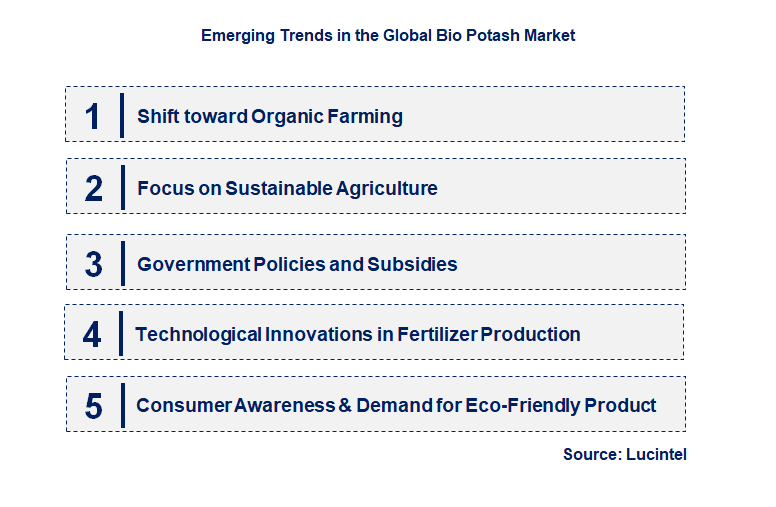 Emerging Trends in the Global Bio Potash Market

1 Shift toward Organic Farming

2 Focus on Sustainable Agriculture

3 Government Policies and Subsidies

4 Technological Innovations in Fertilizer Production

5 Consumer Awareness & Demand for Eco-Friendly Product

Source: Lucintel